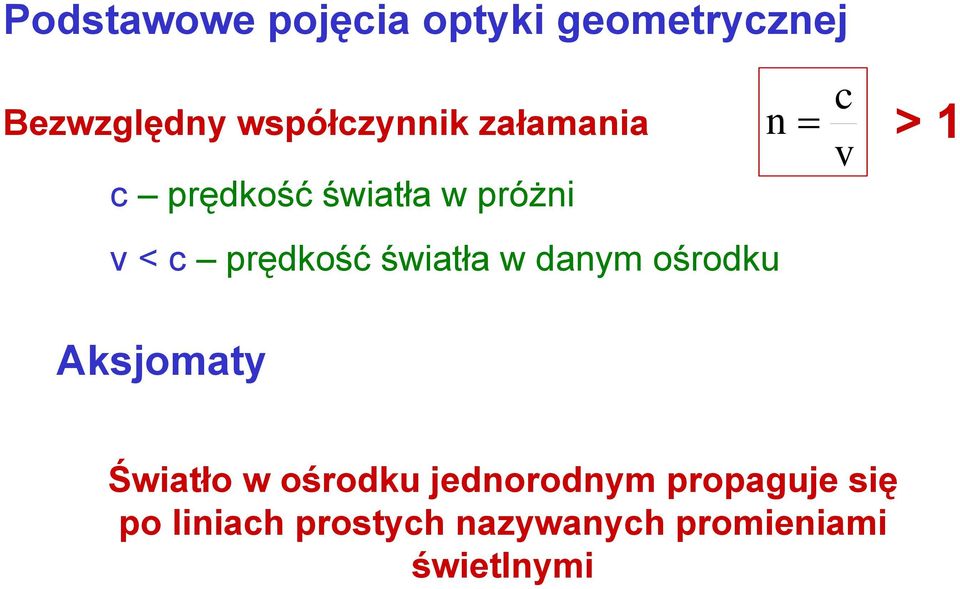 Podstawowe pojęcia optyki geometrycznej

Bezwzględny współczynnik załamania $n = \frac{c}{v}$ > 1

c – prędkość światła w próżni

v < c – prędkość światła w danym ośrodku

Aksjomaty

Światło w ośrodku jednorodnym propaguje się po liniach prostych nazywanych promieniami świetlnymi